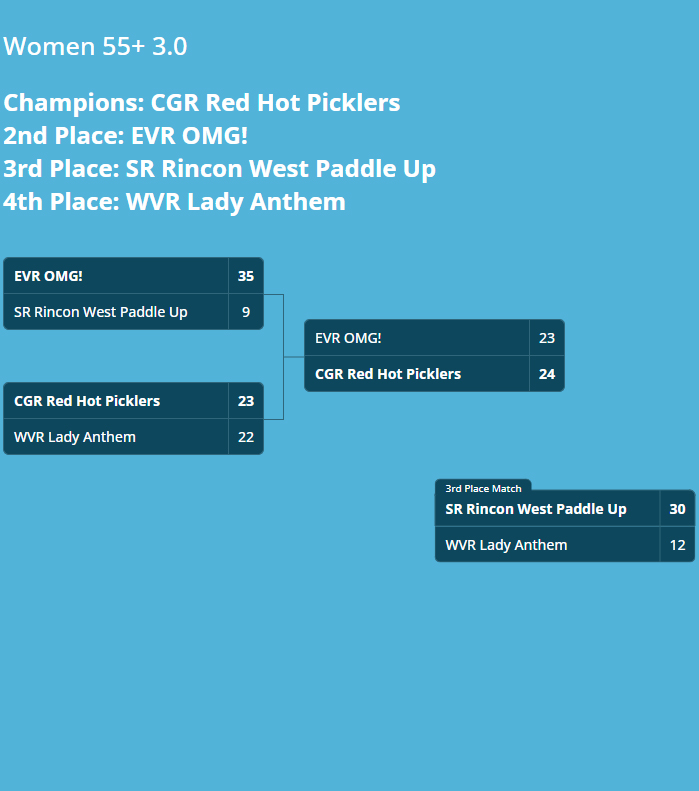 Women 55+ 3.0

Champions: CGR Red Hot Picklers
2nd Place: EVR OMG!
3rd Place: SR Rincon West Paddle Up
4th Place: WVR Lady Anthem

| EVR OMG! | 35 |
|---|---|
| SR Rincon West Paddle Up | 9 |

| CGR Red Hot Picklers | 23 |
|---|---|
| WVR Lady Anthem | 22 |

| EVR OMG! | 23 |
|---|---|
| CGR Red Hot Picklers | 24 |

3rd Place Match

| SR Rincon West Paddle Up | 30 |
|---|---|
| WVR Lady Anthem | 12 |